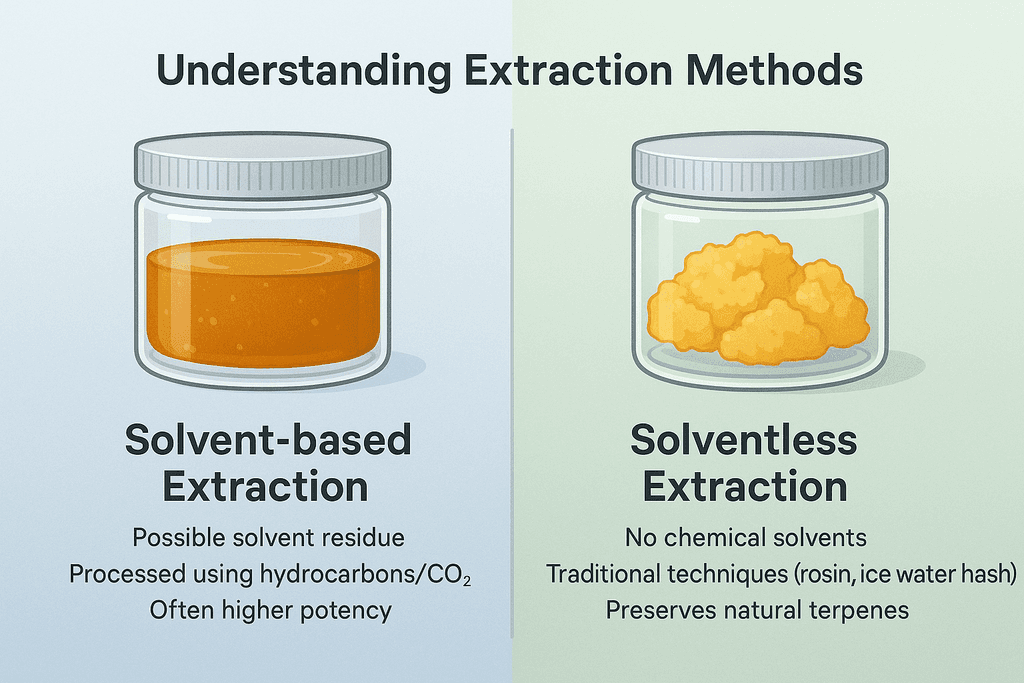 Understanding Extraction Methods

Solvent-based Extraction

Possible solvent residue
Processed using hydrocarbons/$CO_2$
Often higher potency

Solventless Extraction

No chemical solvents
Traditional techniques (rosin, ice water hash)
Preserves natural terpenes